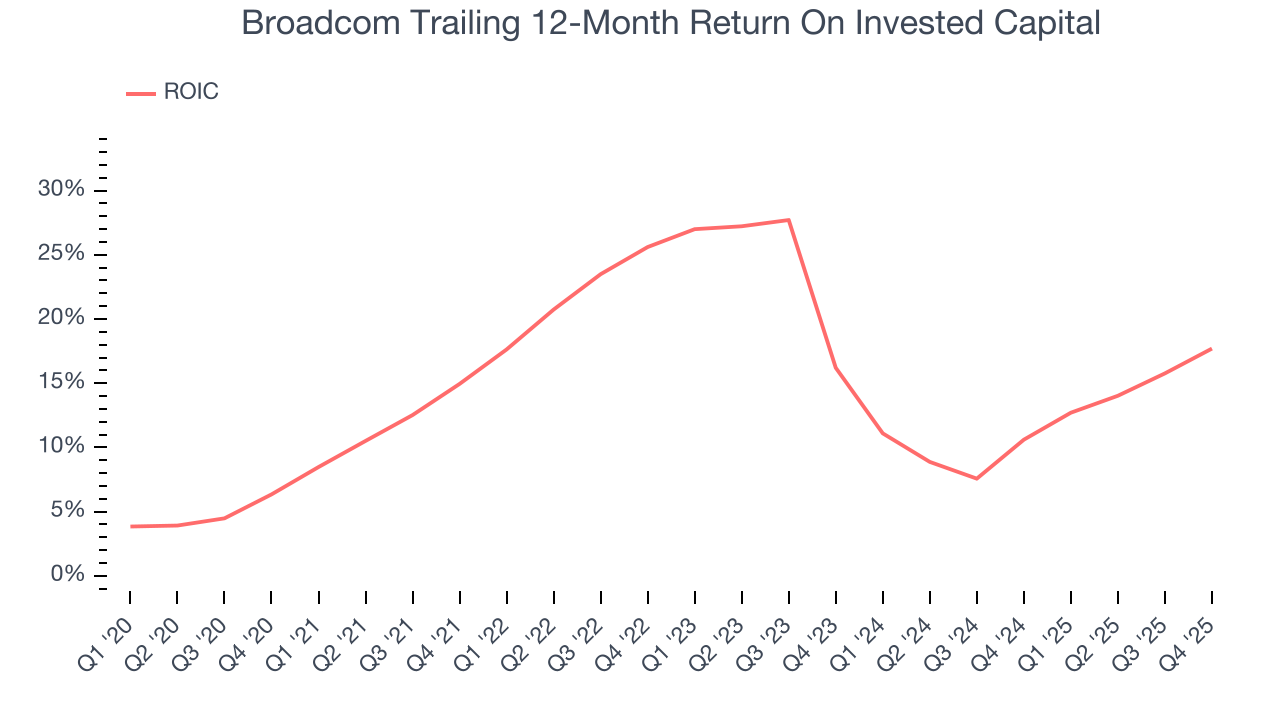 Broadcom Trailing 12-Month Return On Invested Capital

ROIC

30%
25%
20%
15%
10%
5%
0%

Q1 '20
Q2 '20
Q3 '20
Q4 '20
Q1 '21
Q2 '21
Q3 '21
Q4 '21
Q1 '22
Q2 '22
Q3 '22
Q4 '22
Q1 '23
Q2 '23
Q3 '23
Q4 '23
Q1 '24
Q2 '24
Q3 '24
Q4 '24
Q1 '25
Q2 '25
Q3 '25
Q4 '25